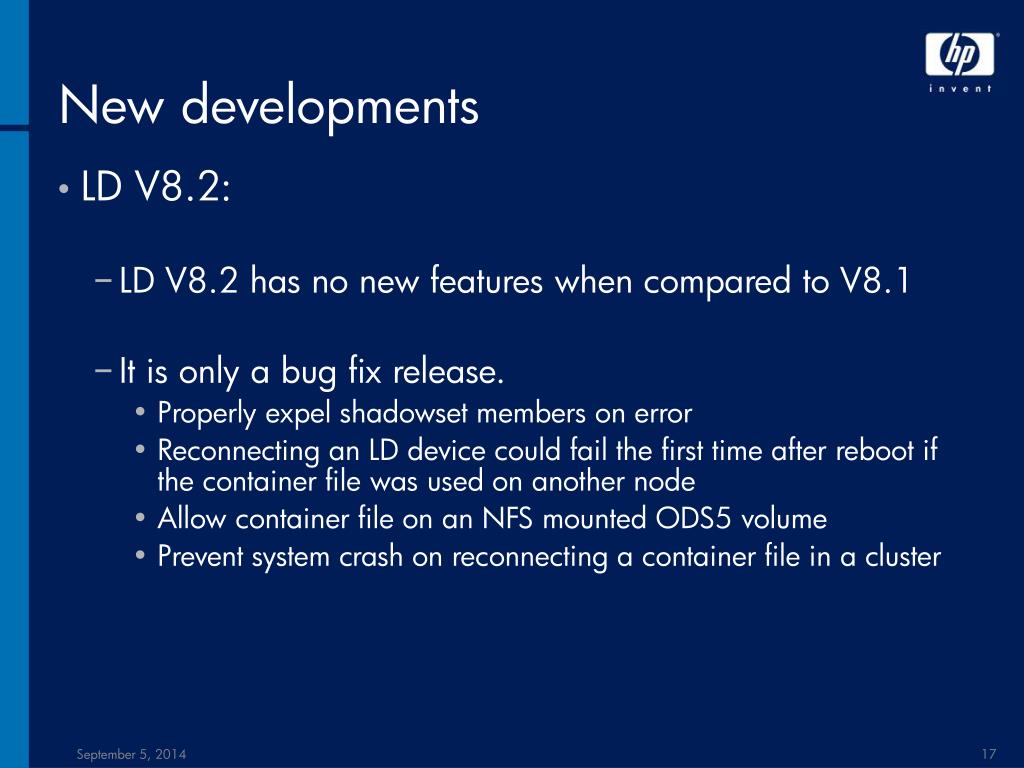 hp
invent

New developments

• LD V8.2:

– LD V8.2 has no new features when compared to V8.1

– It is only a bug fix release.
• Properly expel shadowset members on error
• Reconnecting an LD device could fail the first time after reboot if the container file was used on another node
• Allow container file on an NFS mounted ODS5 volume
• Prevent system crash on reconnecting a container file in a cluster

September 5, 2014

17